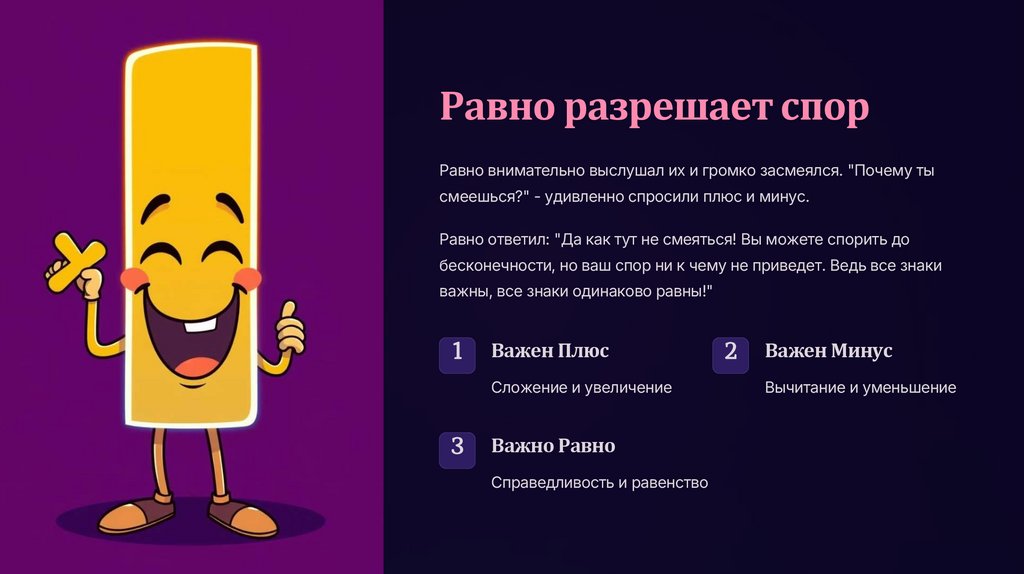 Равно разрешает спор

Равно внимательно выслушал их и громко засмеялся. "Почему ты смеешься?" - удивленно спросили плюс и минус.

Равно ответил: "Да как тут не смеяться! Вы можете спорить до бесконечности, но ваш спор ни к чему не приведет. Ведь все знаки важны, все знаки одинаково равны!"

1 Важен Плюс

Сложение и увеличение

2 Важен Минус

Вычитание и уменьшение

3 Важно Равно

Справедливость и равенство